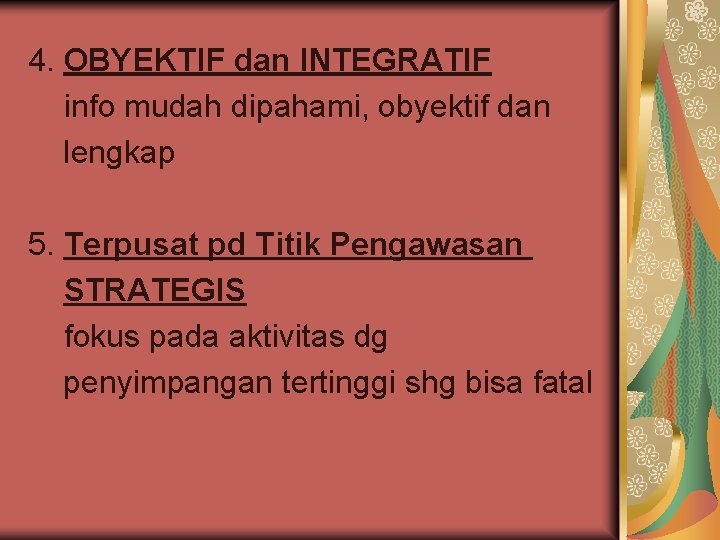 4. OBYEKTIF dan INTEGRATIF
info mudah dipahami, obyektif dan lengkap

5. Terpusat pd Titik Pengawasan STRATEGIS
fokus pada aktivitas dg penyimpangan tertinggi shg bisa fatal